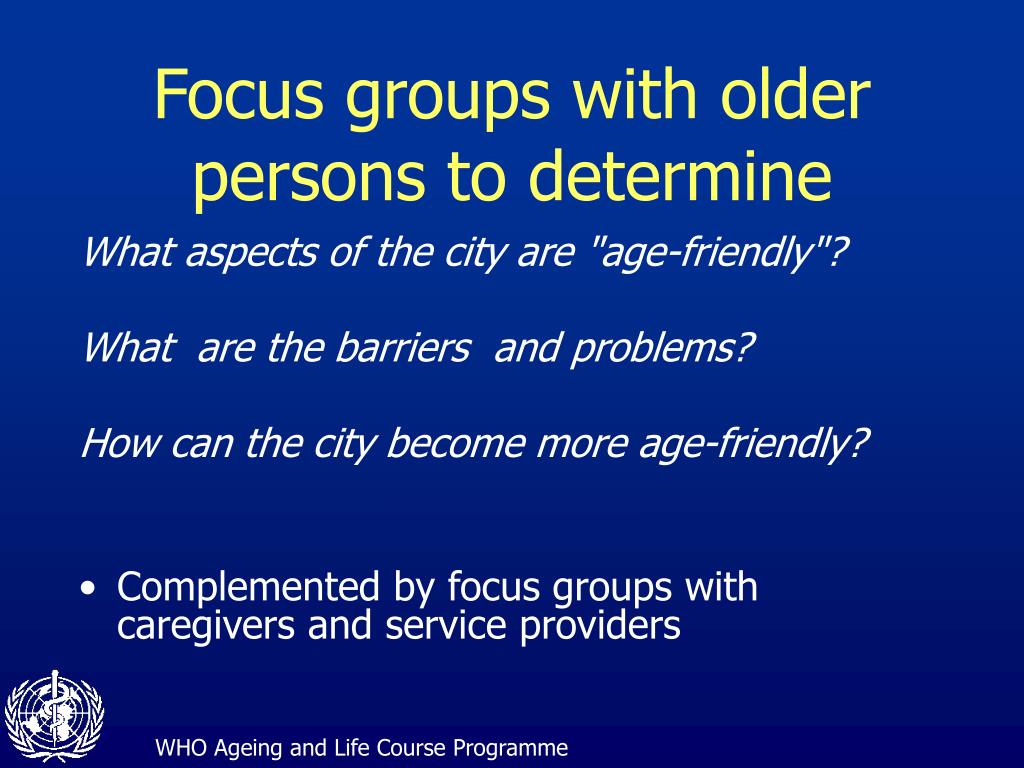 Focus groups with older persons to determine

What aspects of the city are "age-friendly"?

What  are the barriers  and problems?

How can the city become more age-friendly?

• Complemented by focus groups with caregivers and service providers

WHO Ageing and Life Course Programme